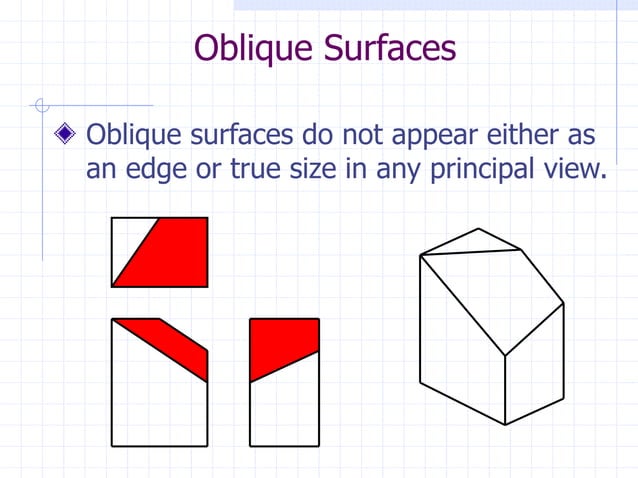 Oblique Surfaces

Oblique surfaces do not appear either as an edge or true size in any principal view.